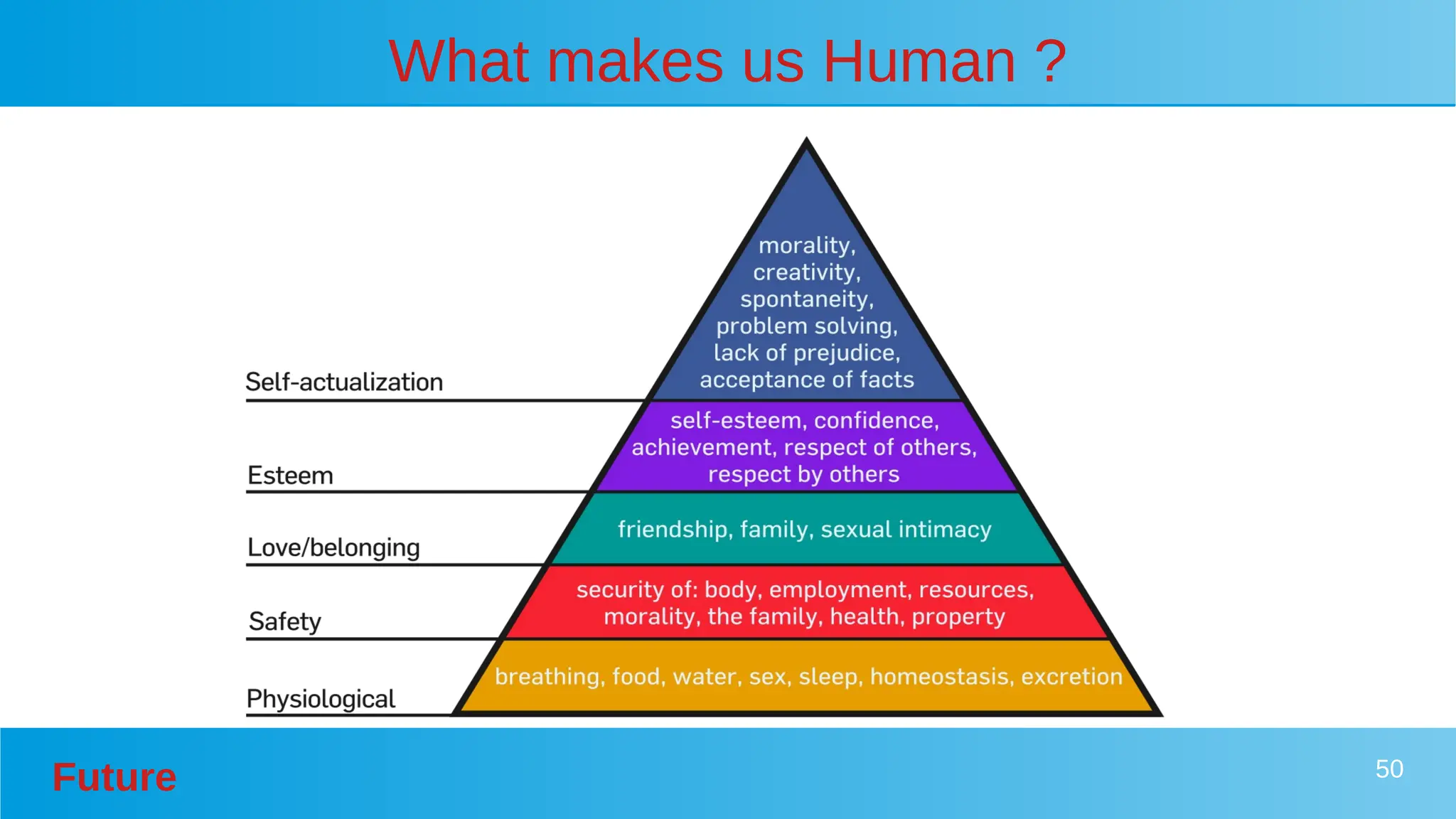 What makes us Human ?

Self-actualization

morality, creativity, spontaneity, problem solving, lack of prejudice, acceptance of facts

Esteem

self-esteem, confidence, achievement, respect of others, respect by others

Love/belonging

friendship, family, sexual intimacy

Safety

security of: body, employment, resources, morality, the family, health, property

Physiological

breathing, food, water, sex, sleep, homeostasis, excretion

Future

50